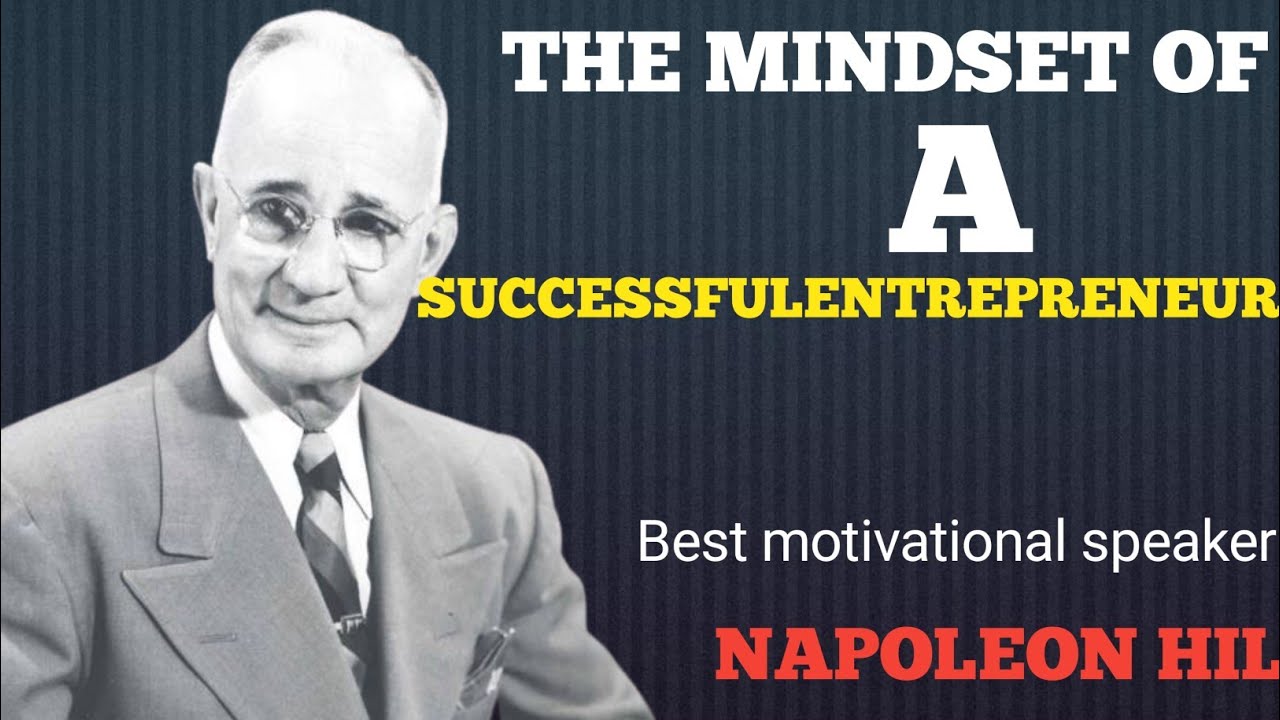 THE MINDSET OF
A
SUCCESSFULENTREPRENEUR

Best motivational speaker

NAPOLEON HIL